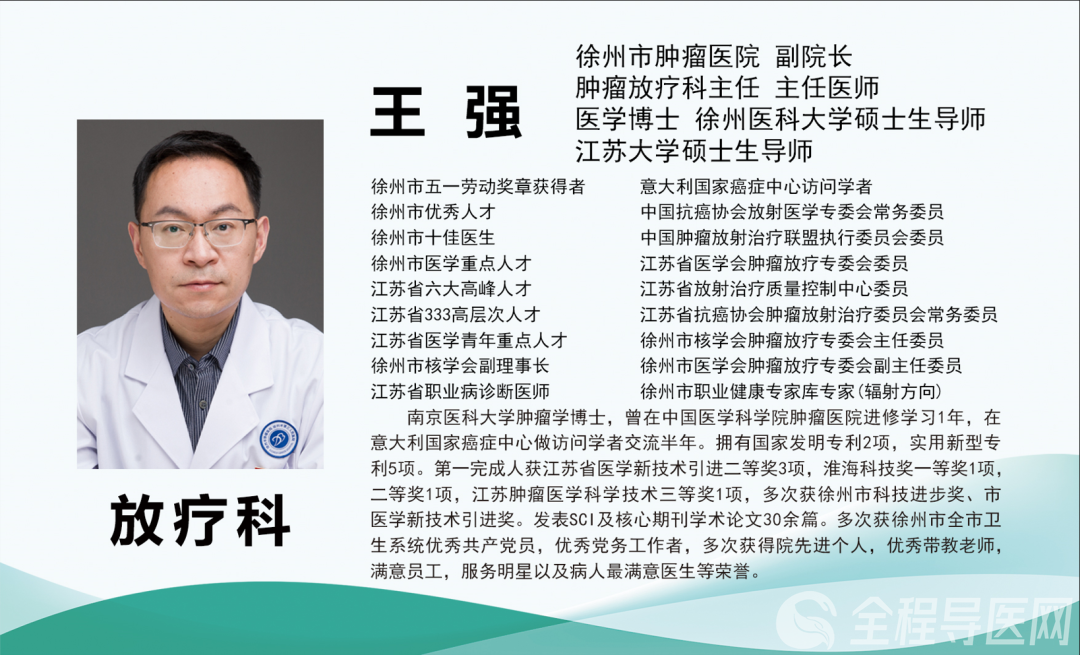 王 强

徐州市肿瘤医院 副院长
肿瘤放疗科主任 主任医师
医学博士 徐州医科大学硕士生导师
江苏大学硕士生导师

徐州市五一劳动奖章获得者
徐州市优秀人才
徐州市十佳医生
徐州市医学重点人才
江苏省六大高峰人才
江苏省333高层次人才
江苏省医学青年重点人才
徐州市核学会副理事长
江苏省职业病诊断医师

意大利国家癌症中心访问学者
中国抗癌协会放射医学专委会常务委员
中国肿瘤放射治疗联盟执行委员会委员
江苏省医学会肿瘤放疗专委会委员
江苏省放射治疗质量控制中心委员
江苏省抗癌协会肿瘤放射治疗委员会常务委员
徐州市核学会肿瘤放疗专委会主任委员
徐州市医学会肿瘤放疗专委会副主任委员
徐州市职业健康专家库专家(辐射方向)

南京医科大学肿瘤学博士，曾在中国医学科学院肿瘤医院进修学习1年，在意大利国家癌症中心做访问学者交流半年。拥有国家发明专利2项，实用新型专利5项。第一完成人获江苏省医学新技术引进二等奖3项，淮海科技奖一等奖1项，二等奖1项，江苏肿瘤医学科学技术三等奖1项，多次获徐州市科技进步奖、市医学新技术引进奖。发表SCI及核心期刊学术论文30余篇。多次获徐州市全市卫生系统优秀共产党员，优秀党务工作者，多次获得院先进个人，优秀带教老师，满意员工，服务明星以及病人最满意医生等荣誉。

放疗科

全程导医网